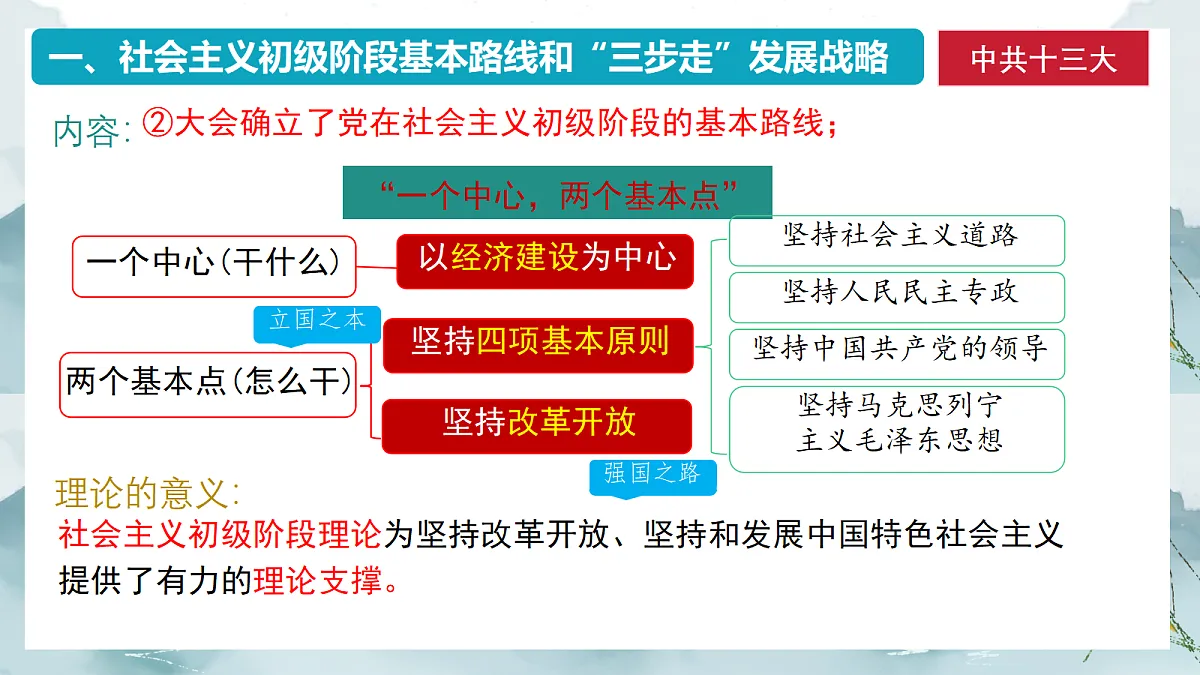 一、社会主义初级阶段基本路线和“三步走”发展战略

中共十三大

内容: ②大会确立了党在社会主义初级阶段的基本路线；

“一个中心，两个基本点”

一个中心(干什么)

以经济建设为中心

立国之本

两个基本点(怎么干)

坚持四项基本原则

坚持改革开放

强国之路

坚持社会主义道路

坚持人民民主专政

坚持中国共产党的领导

坚持马克思列宁主义毛泽东思想

理论的意义:

社会主义初级阶段理论为坚持改革开放、坚持和发展中国特色社会主义提供了有力的理论支撑。